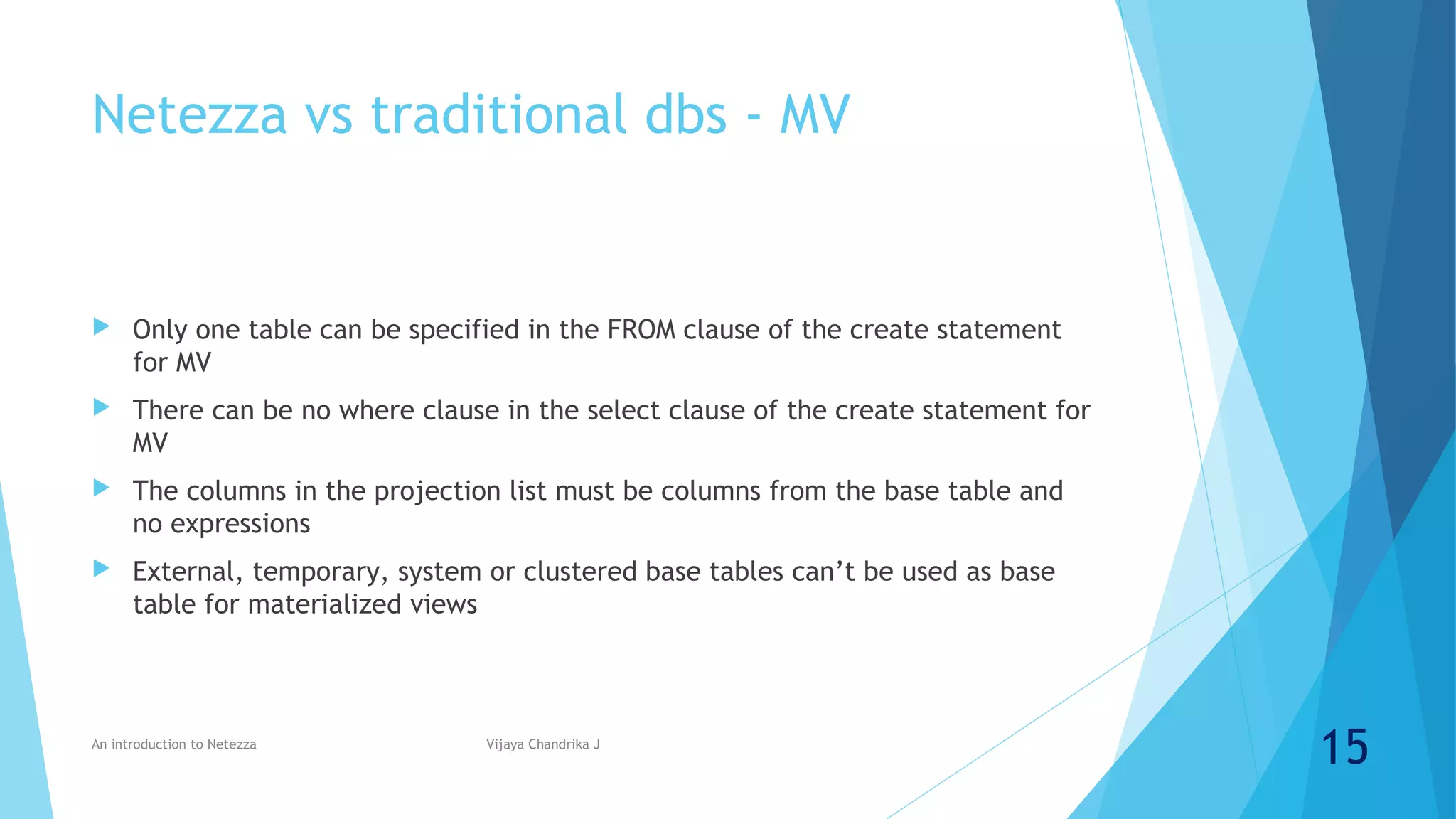 Netezza vs traditional dbs - MV

Only one table can be specified in the FROM clause of the create statement for MV

There can be no where clause in the select clause of the create statement for MV

The columns in the projection list must be columns from the base table and no expressions

External, temporary, system or clustered base tables can’t be used as base table for materialized views

An introduction to Netezza

Vijaya Chandrika J

15